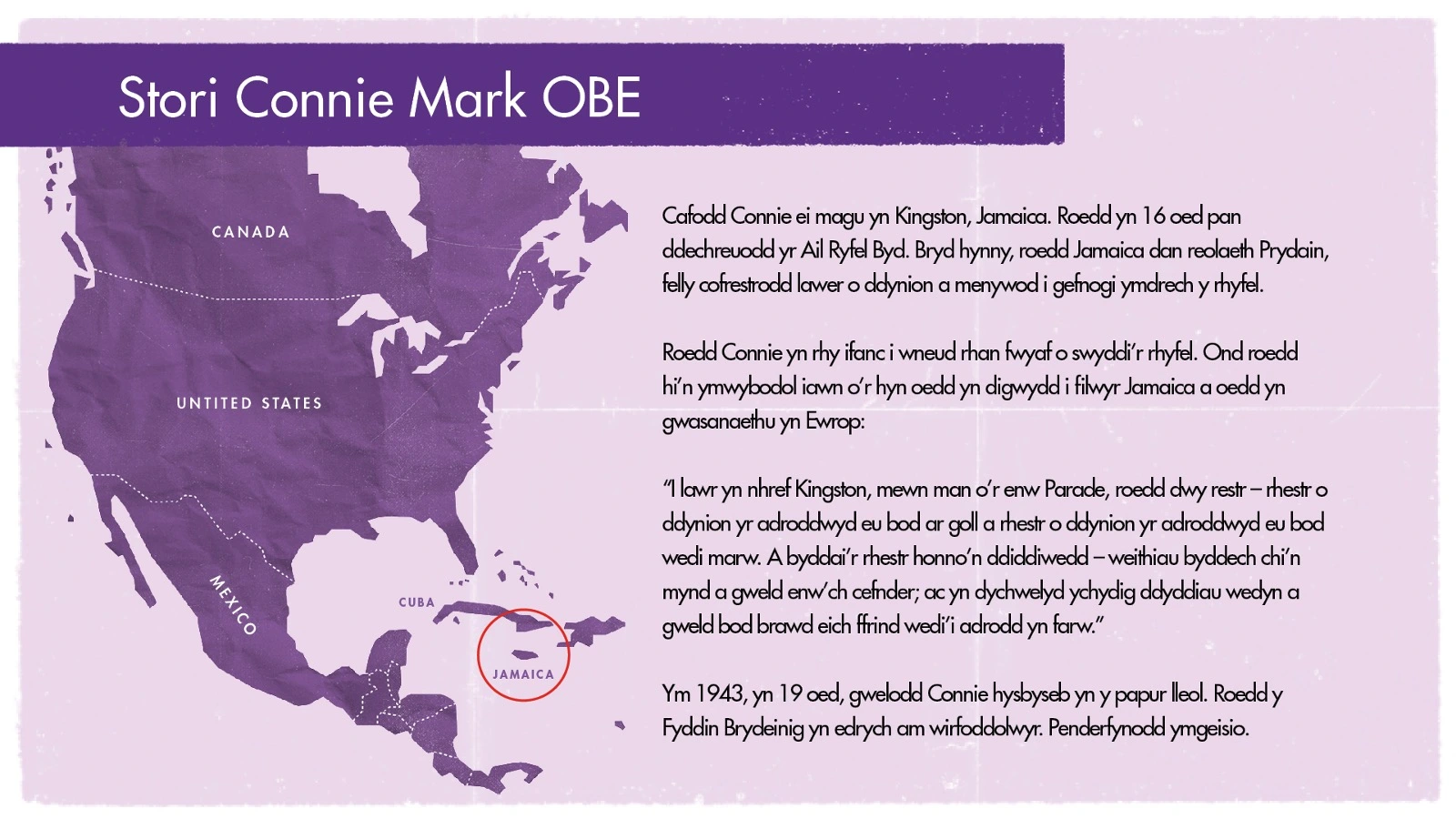 Stori Connie Mark OBE

CANADA

UNTITED STATES

MEXICO

CUBA

JAMAICA

Cafodd Connie ei magu yn Kingston, Jamaica. Roedd yn 16 oed pan ddechreuodd yr Ail Ryfel Byd. Bryd hynny, roedd Jamaica dan reolaeth Prydain, felly cofrestrodd lawer o ddynion a menywod i gefnogi ymdrech y rhyfel.

Roedd Connie yn rhy ifanc i wneud rhan fwyaf o swyddi'r rhyfel. Ond roedd hi'n ymwybodol iawn o'r hyn oedd yn digwydd i filwyr Jamaica a oedd yn gwasanaethu yn Ewrop:

"I lawr yn nhref Kingston, mewn man o'r enw Parade, roedd dwy restr – rhestr o ddynion yr adroddwyd eu bod ar goll a rhestr o ddynion yr adroddwyd eu bod wedi marw. A byddai'r rhestr honno'n ddiddiwedd – weithiau byddech chi'n mynd a gweld enw'ch cefnder; ac yn dychwelyd ychydig ddyddiau wedyn a gweld bod brawd eich ffrind wedi'i adrodd yn farw."

Ym 1943, yn 19 oed, gwelodd Connie hysbyseb yn y papur lleol. Roedd y Fyddin Brydeinig yn edrych am wirfoddolwyr. Penderfynodd ymgeisio.